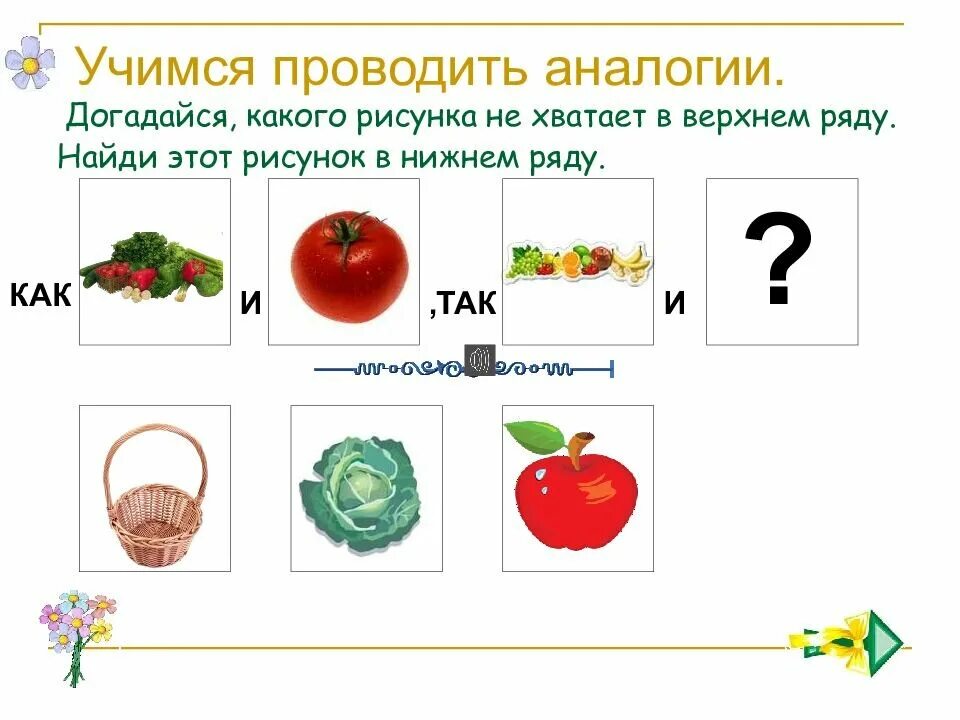 Учимся проводить аналогии.

Догадайся, какого рисунка не хватает в верхнем ряду. Найди этот рисунок в нижнем ряду.

КАК И ,ТАК И ?